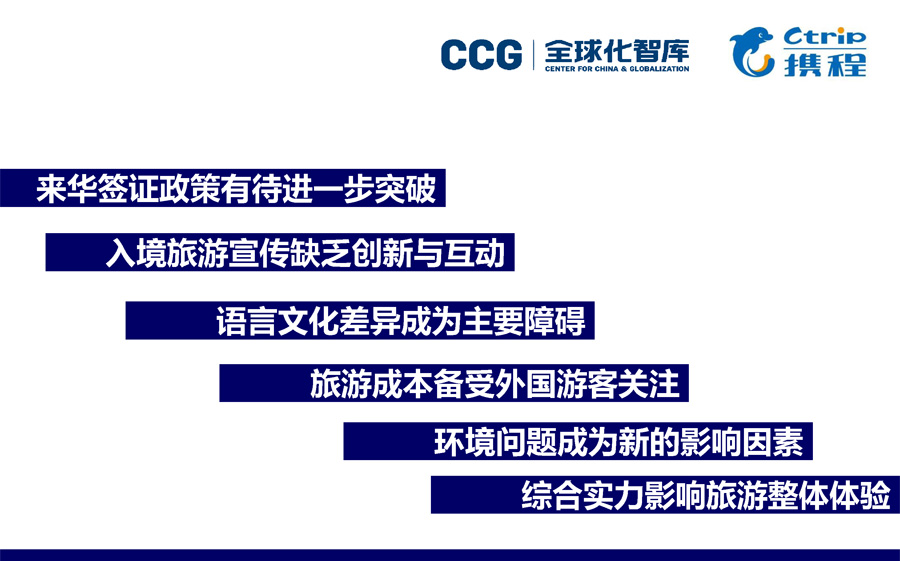 CCG 全球化智库 CENTER FOR CHINA & GLOBALIZATION

Ctrip 携程

来华签证政策有待进一步突破

入境旅游宣传缺乏创新与互动

语言文化差异成为主要障碍

旅游成本备受外国游客关注

环境问题成为新的影响因素

综合实力影响旅游整体体验